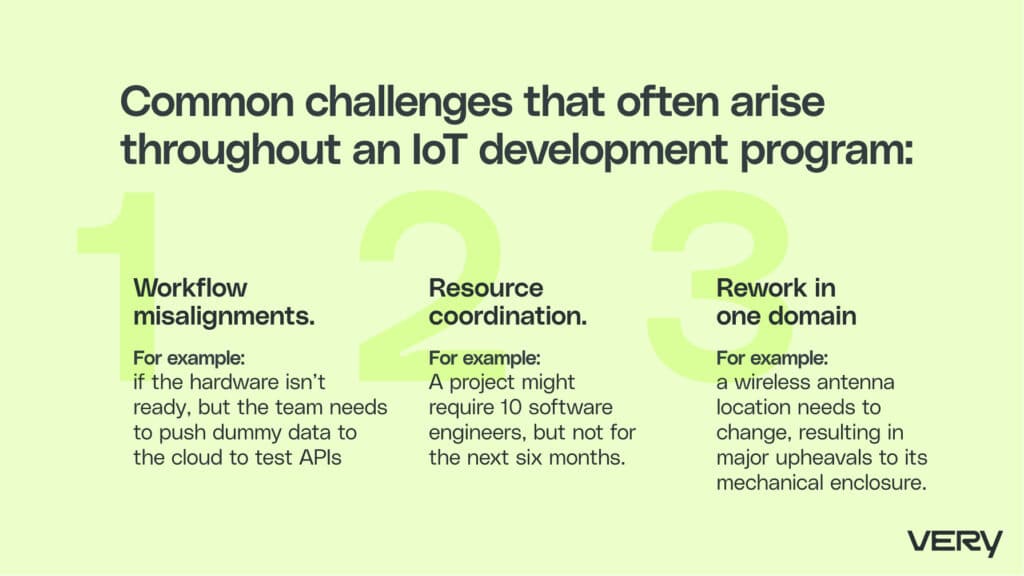 Common challenges that often arise throughout an IoT development program:

1

Workflow misalignments.

For example:
if the hardware isn't ready, but the team needs to push dummy data to the cloud to test APIs

2

Resource coordination.

For example:
A project might require 10 software engineers, but not for the next six months.

3

Rework in one domain

For example:
a wireless antenna location needs to change, resulting in major upheavals to its mechanical enclosure.

VERY